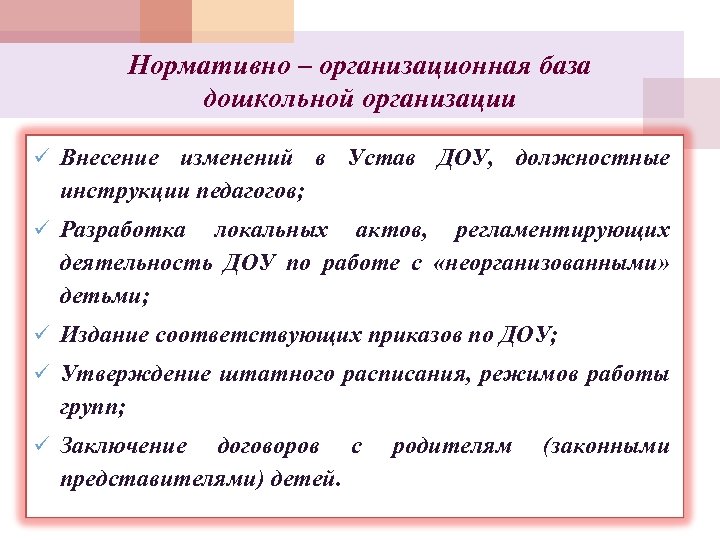 Нормативно – организационная база дошкольной организации

✓ Внесение изменений в Устав ДОУ, должностные инструкции педагогов;

✓ Разработка локальных актов, регламентирующих деятельность ДОУ по работе с «неорганизованными» детьми;

✓ Издание соответствующих приказов по ДОУ;

✓ Утверждение штатного расписания, режимов работы групп;

✓ Заключение договоров с родителям (законными представителями) детей.